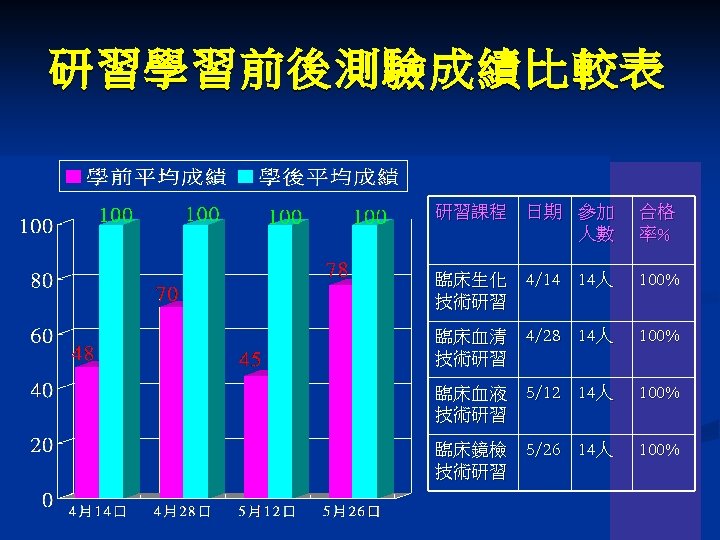 研習學習前後測驗成績比較表

學前平均成績 學後平均成績

100
80
60
40
20
0

48 100
70 100
45 100
78 100

4月14日 4月28日 5月12日 5月26日

| 研習課程 | 日期 | 參加人數 | 合格率% |
|---|---|---|---|
| 臨床生化技術研習 | 4/14 | 14人 | 100% |
| 臨床血清技術研習 | 4/28 | 14人 | 100% |
| 臨床血液技術研習 | 5/12 | 14人 | 100% |
| 臨床鏡檢技術研習 | 5/26 | 14人 | 100% |